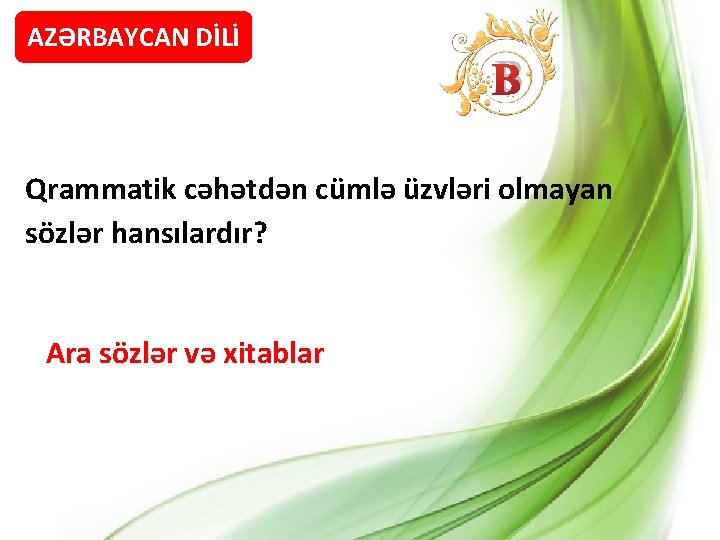 AZƏRBAYCAN DİLİ

B

Qrammatik cəhətdən cümlə üzvləri olmayan sözlər hansılardır?

Ara sözlər və xitablar